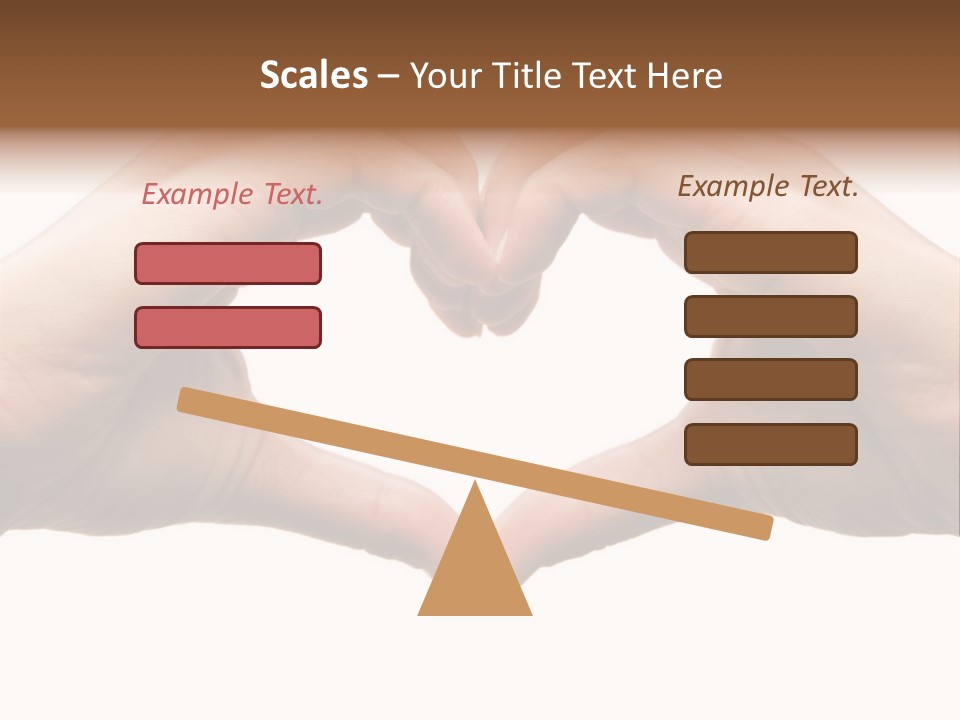 Scales – Your Title Text Here

Example Text.

Example Text.